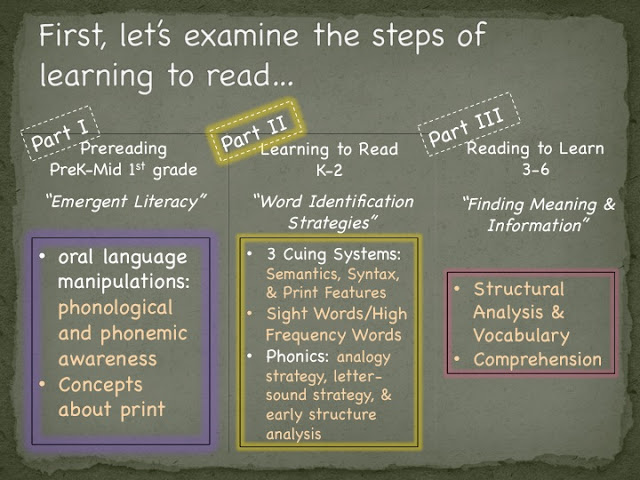 First, let's examine the steps of learning to read...

Part I
Prereading
PreK-Mid 1st grade

"Emergent Literacy"

• oral language manipulations: phonological and phonemic awareness
• Concepts about print

Part II
Learning to Read
K-2

"Word Identification Strategies"

• 3 Cuing Systems: Semantics, Syntax, & Print Features
• Sight Words/High Frequency Words
• Phonics: analogy strategy, letter-sound strategy, & early structure analysis

Part III
Reading to Learn
3-6

"Finding Meaning & Information"

• Structural Analysis & Vocabulary
• Comprehension